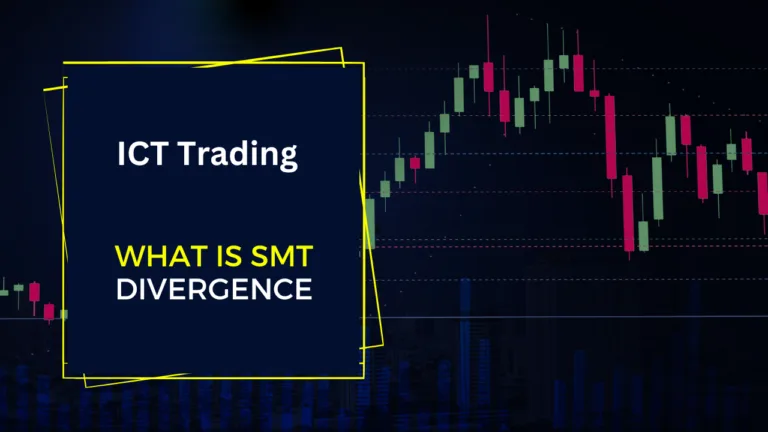 ICT Trading

WHAT IS SMT DIVERGENCE